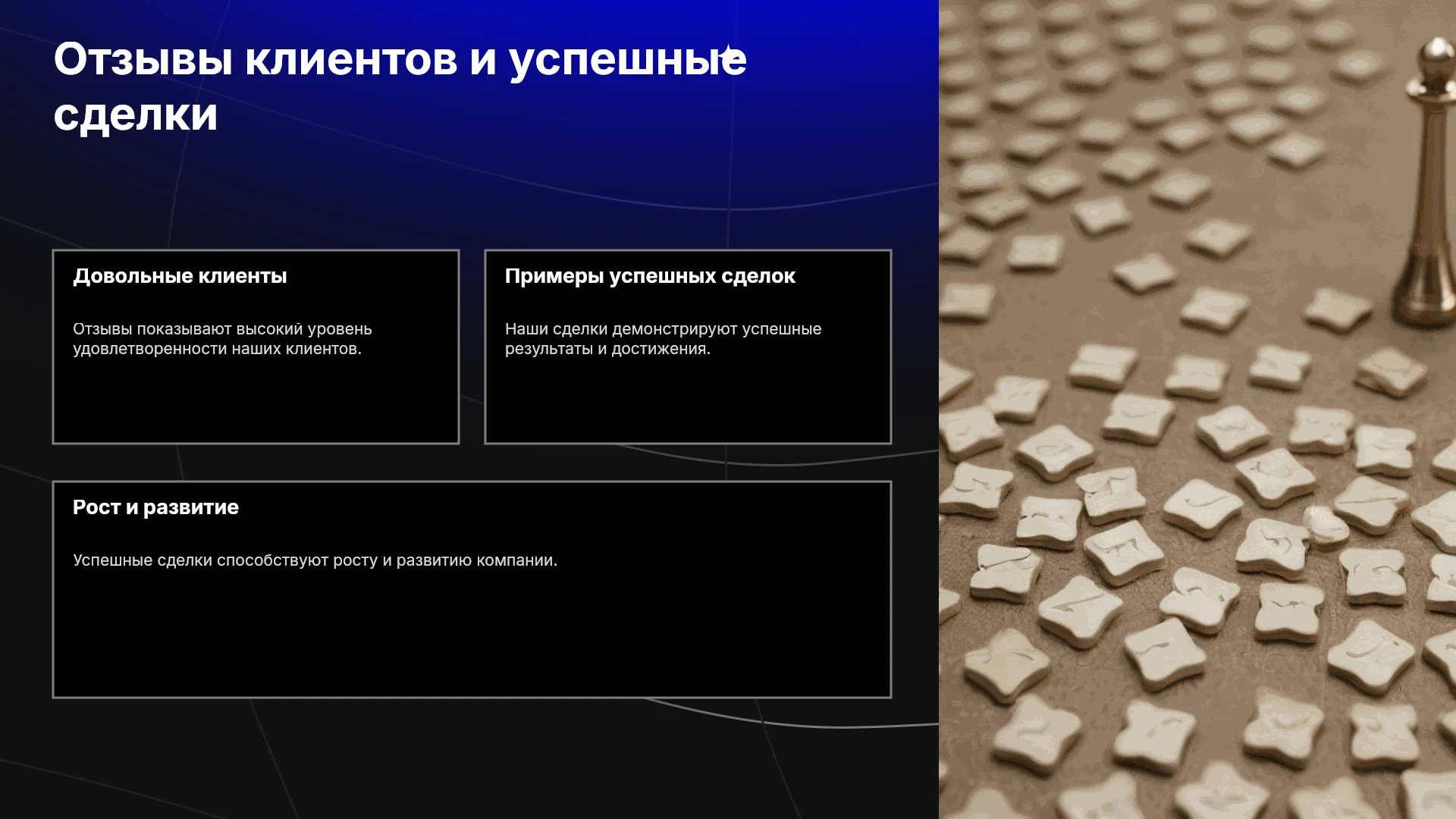 Отзывы клиентов и успешные сделки

Довольные клиенты

Отзывы показывают высокий уровень удовлетворенности наших клиентов.

Примеры успешных сделок

Наши сделки демонстрируют успешные результаты и достижения.

Рост и развитие

Успешные сделки способствуют росту и развитию компании.